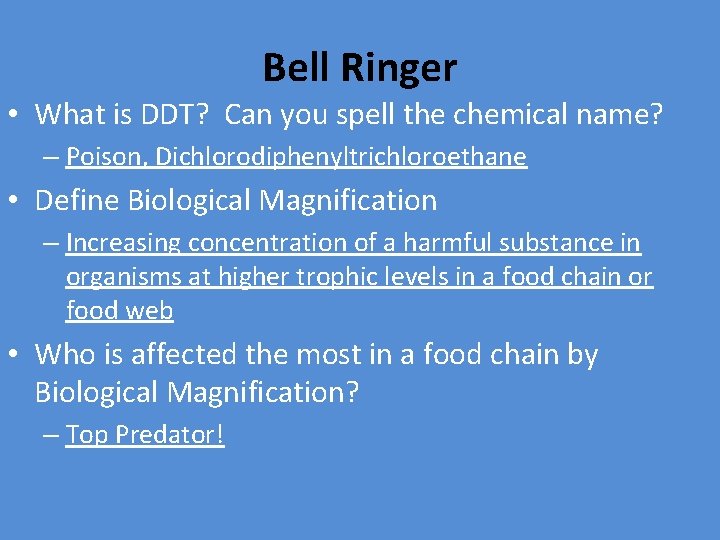 Bell Ringer

• What is DDT? Can you spell the chemical name?
 – Poison, Dichlorodiphenyltrichloroethane

• Define Biological Magnification
 – Increasing concentration of a harmful substance in organisms at higher trophic levels in a food chain or food web

• Who is affected the most in a food chain by Biological Magnification?
 – Top Predator!